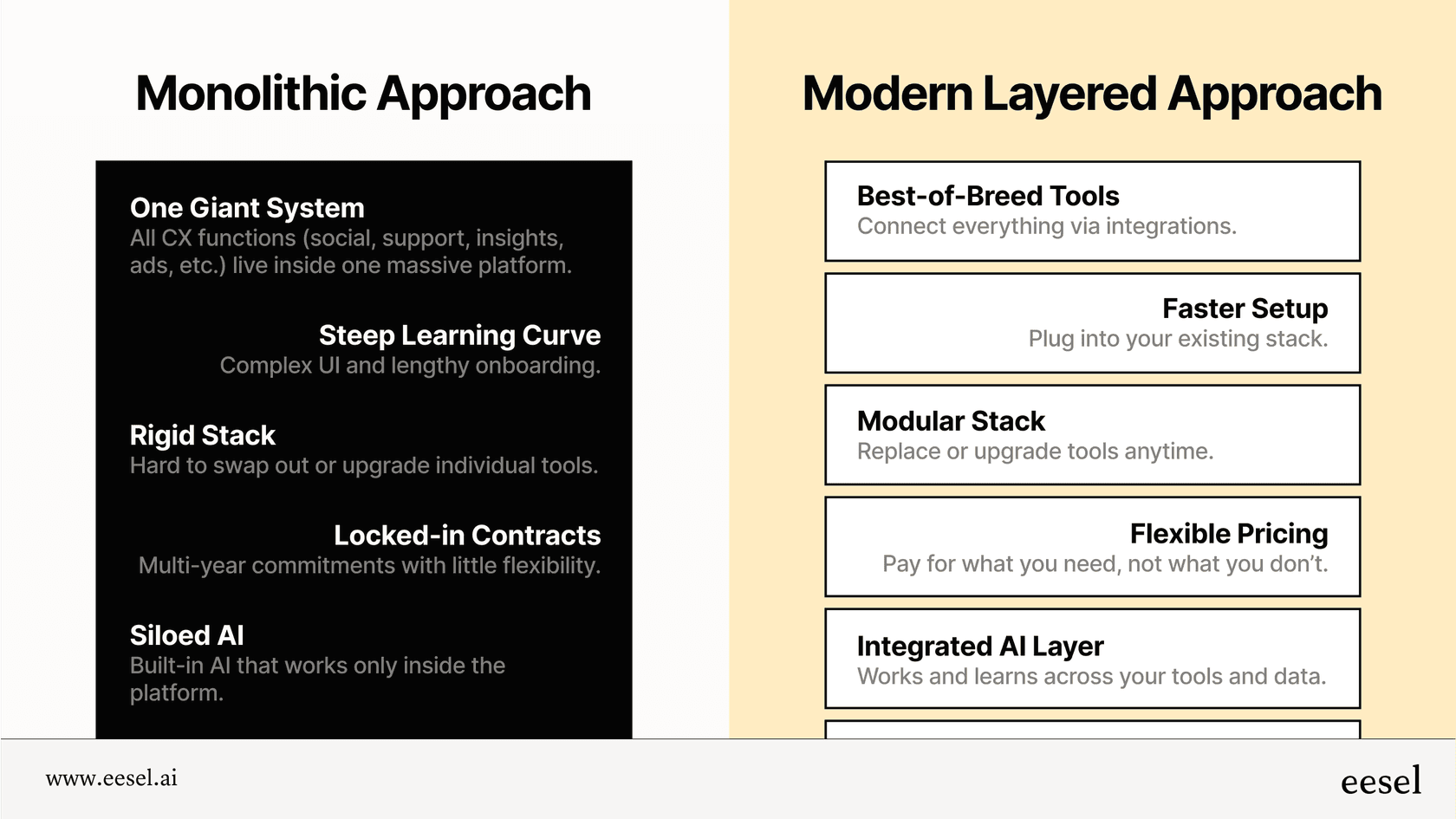 Monolithic Approach

One Giant System
All CX functions (social, support, insights, ads, etc.) live inside one massive platform.

Steep Learning Curve
Complex UI and lengthy onboarding.

Rigid Stack
Hard to swap out or upgrade individual tools.

Locked-in Contracts
Multi-year commitments with little flexibility.

Siloed AI
Built-in AI that works only inside the platform.

Modern Layered Approach

Best-of-Breed Tools
Connect everything via integrations.

Faster Setup
Plug into your existing stack.

Modular Stack
Replace or upgrade tools anytime.

Flexible Pricing
Pay for what you need, not what you don't.

Integrated AI Layer
Works and learns across your tools and data.

www.eesel.ai

eesel